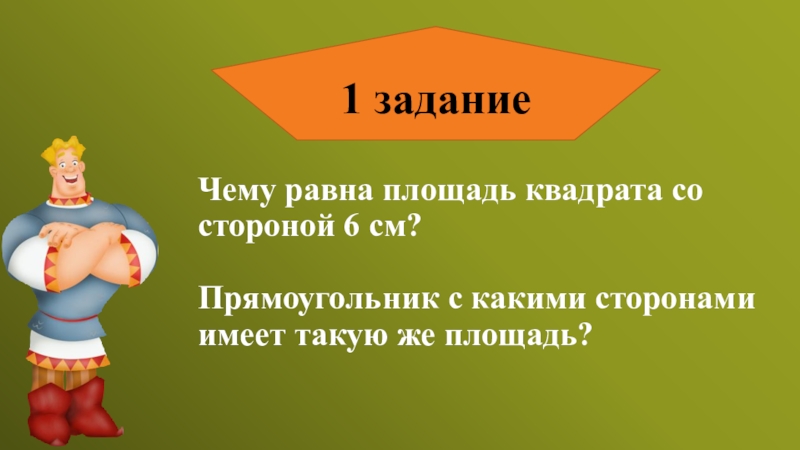 1 задание

Чему равна площадь квадрата со стороной 6 см?

Прямоугольник с какими сторонами имеет такую же площадь?